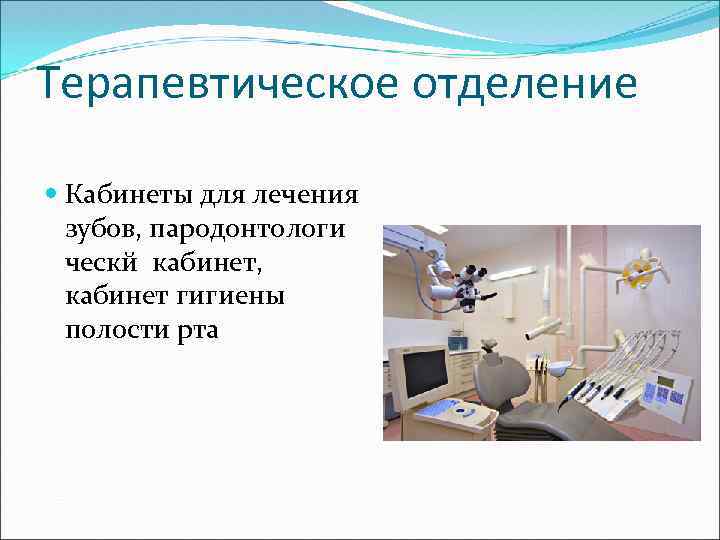 Терапевтическое отделение

Кабинеты для лечения зубов, пародонтологи ческй кабинет, кабинет гигиены полости рта